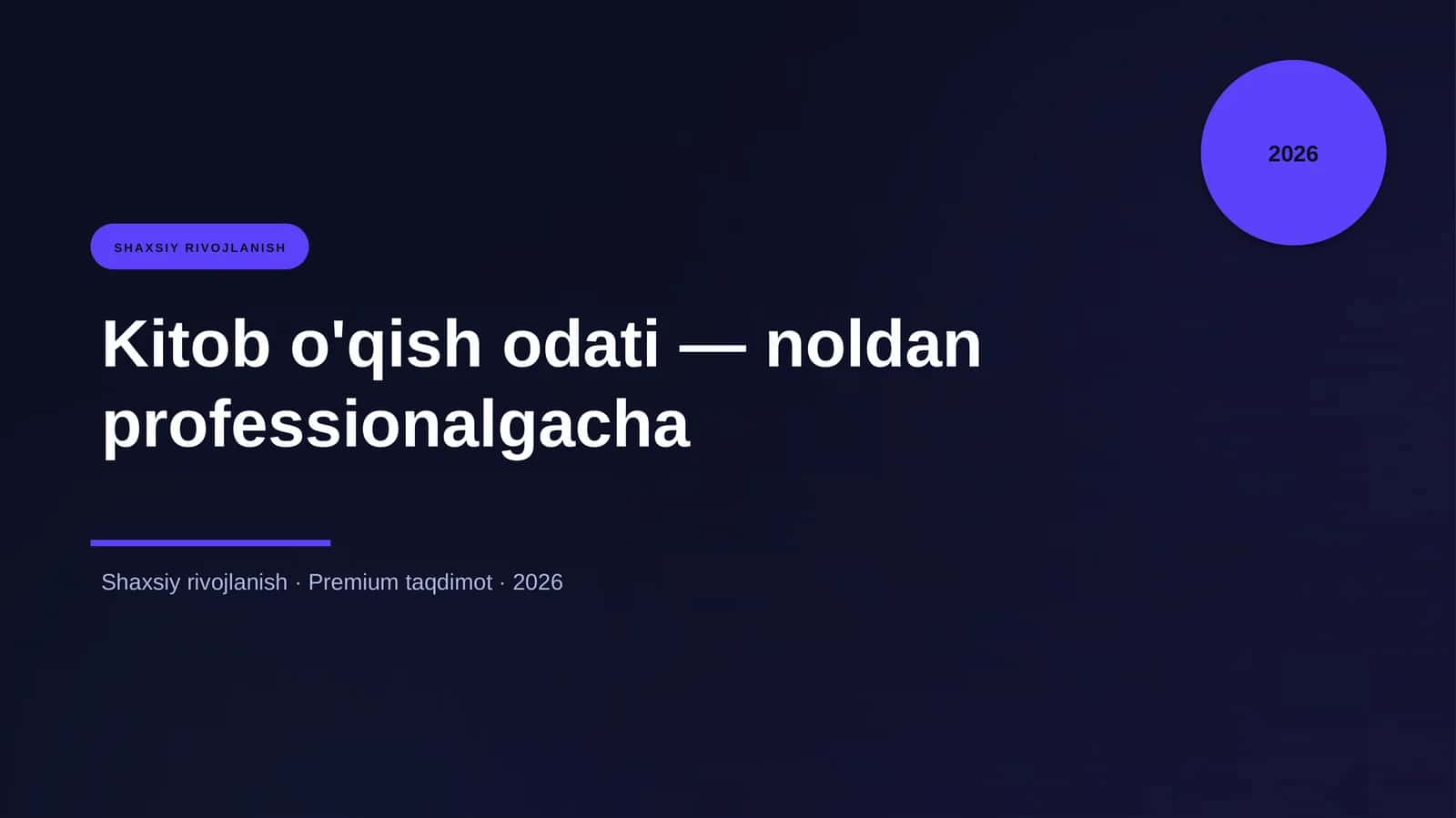 2026

SHAXSIY RIVOJLANISH

Kitob o'qish odati — noldan professionalgacha

Shaxsiy rivojlanish · Premium taqdimot · 2026